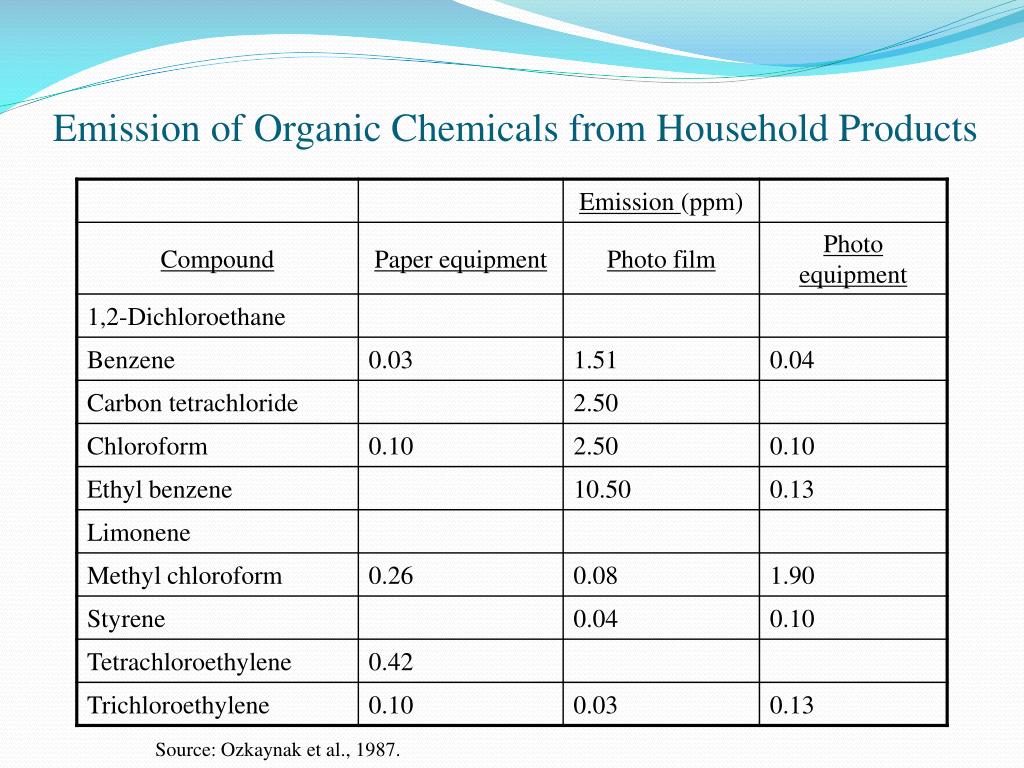 Emission of Organic Chemicals from Household Products

| | | Emission (ppm) | |
|---|---|---|---|
| Compound | Paper equipment | Photo film | Photo equipment |
| 1,2-Dichloroethane | | | |
| Benzene | 0.03 | 1.51 | 0.04 |
| Carbon tetrachloride | | 2.50 | |
| Chloroform | 0.10 | 2.50 | 0.10 |
| Ethyl benzene | | 10.50 | 0.13 |
| Limonene | | | |
| Methyl chloroform | 0.26 | 0.08 | 1.90 |
| Styrene | | 0.04 | 0.10 |
| Tetrachloroethylene | 0.42 | | |
| Trichloroethylene | 0.10 | 0.03 | 0.13 |

Source: Ozkaynak et al., 1987.